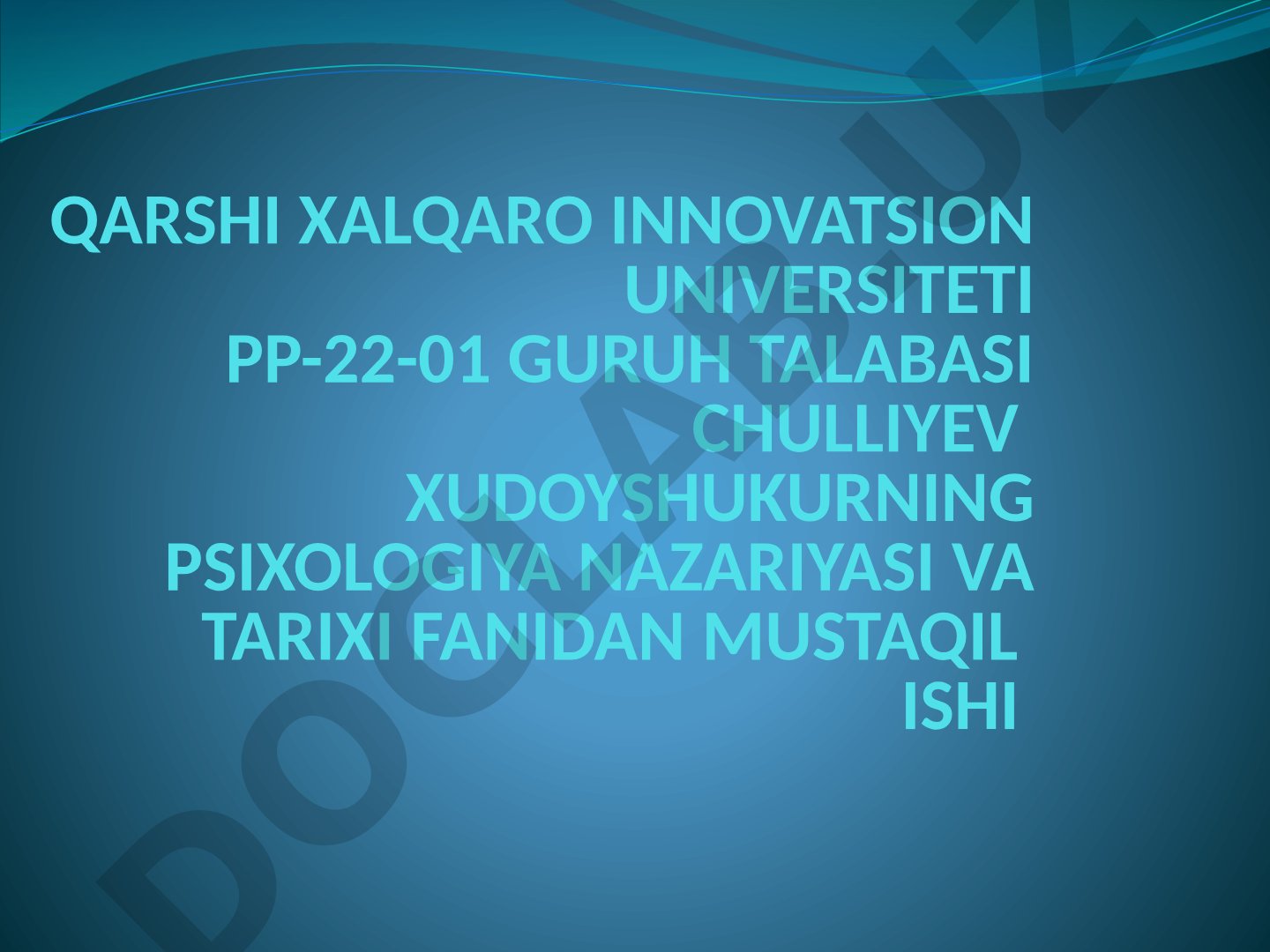 QARSHI XALQARO INNOVATSION UNIVERSITETI
PP-22-01 GURUH TALABASI CHULLIYEV XUDOYSHUKURNING PSIXOLOGIYA NAZARIYASI VA TARIXI FANIDAN MUSTAQIL ISHI

DOCLAB.UZ